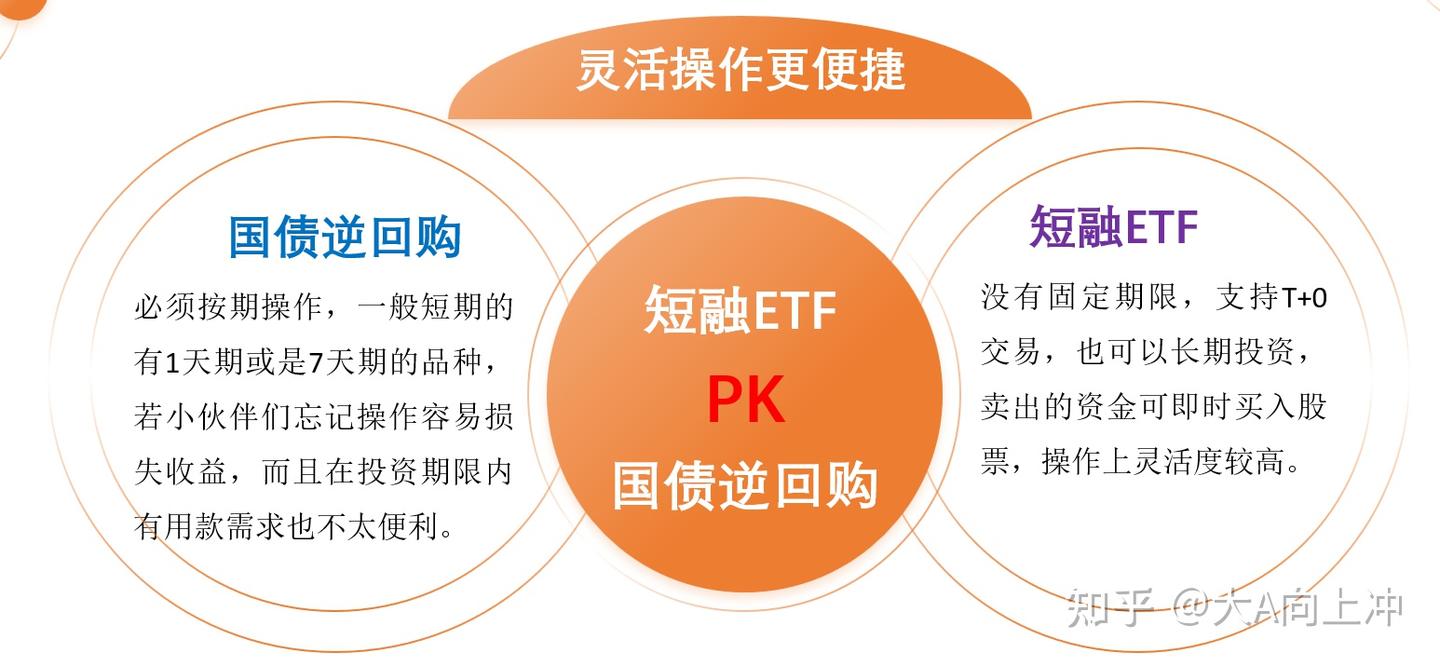 灵活操作更便捷

国债逆回购

必须按期操作，一般短期的有1天期或是7天期的品种，若小伙伴们忘记操作容易损失收益，而且在投资期限内有用款需求也不太便利。

短融ETF
PK
国债逆回购

短融ETF

没有固定期限，支持T+0交易，也可以长期投资，卖出的资金可即时买入股票，操作上灵活度较高。

知乎 @大A向上冲